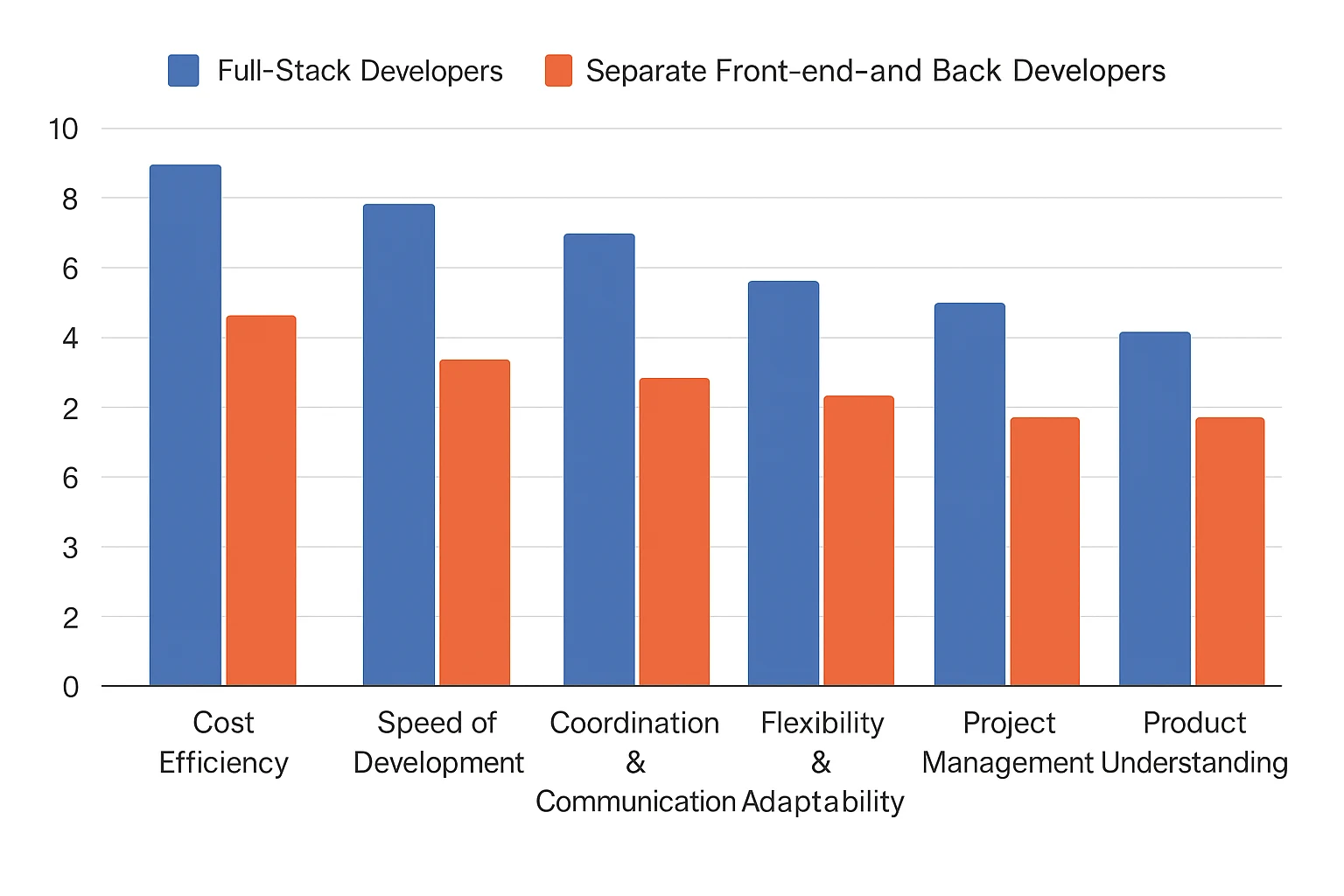 Full-Stack Developers
Separate Front-end-and Back Developers

10
8
6
4
2
6
3
2
0

Cost Efficiency
Speed of Development
Coordination & Communication
Flexibility & Adaptability
Project Management
Product Understanding